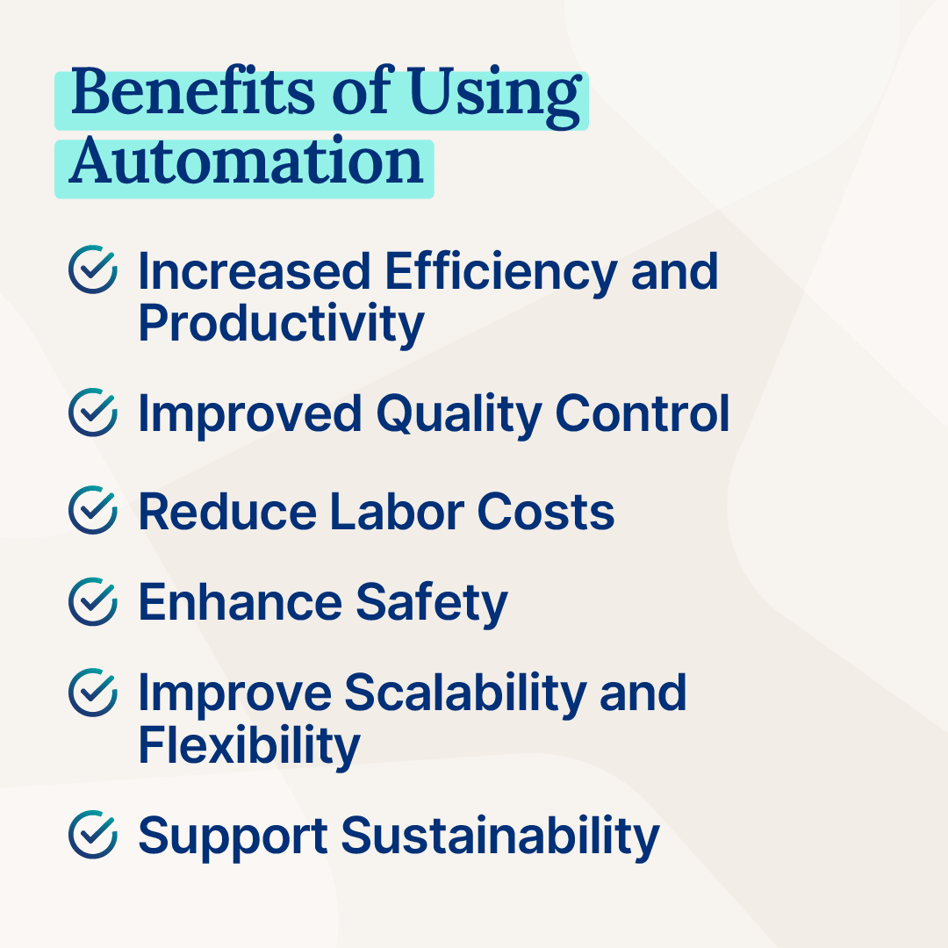 Benefits of Using Automation

✓ Increased Efficiency and Productivity

✓ Improved Quality Control

✓ Reduce Labor Costs

✓ Enhance Safety

✓ Improve Scalability and Flexibility

✓ Support Sustainability